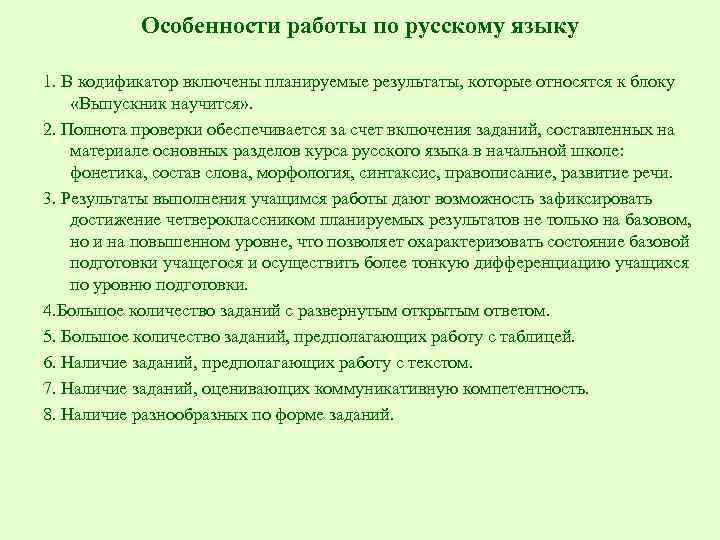 Особенности работы по русскому языку

1. В кодификатор включены планируемые результаты, которые относятся к блоку «Выпускник научится».

2. Полнота проверки обеспечивается за счет включения заданий, составленных на материале основных разделов курса русского языка в начальной школе: фонетика, состав слова, морфология, синтаксис, правописание, развитие речи.

3. Результаты выполнения учащимся работы дают возможность зафиксировать достижение четвероклассником планируемых результатов не только на базовом, но и на повышенном уровне, что позволяет охарактеризовать состояние базовой подготовки учащегося и осуществить более тонкую дифференциацию учащихся по уровню подготовки.

4.Большое количество заданий с развернутым открытым ответом.

5. Большое количество заданий, предполагающих работу с таблицей.

6. Наличие заданий, предполагающих работу с текстом.

7. Наличие заданий, оценивающих коммуникативную компетентность.

8. Наличие разнообразных по форме заданий.